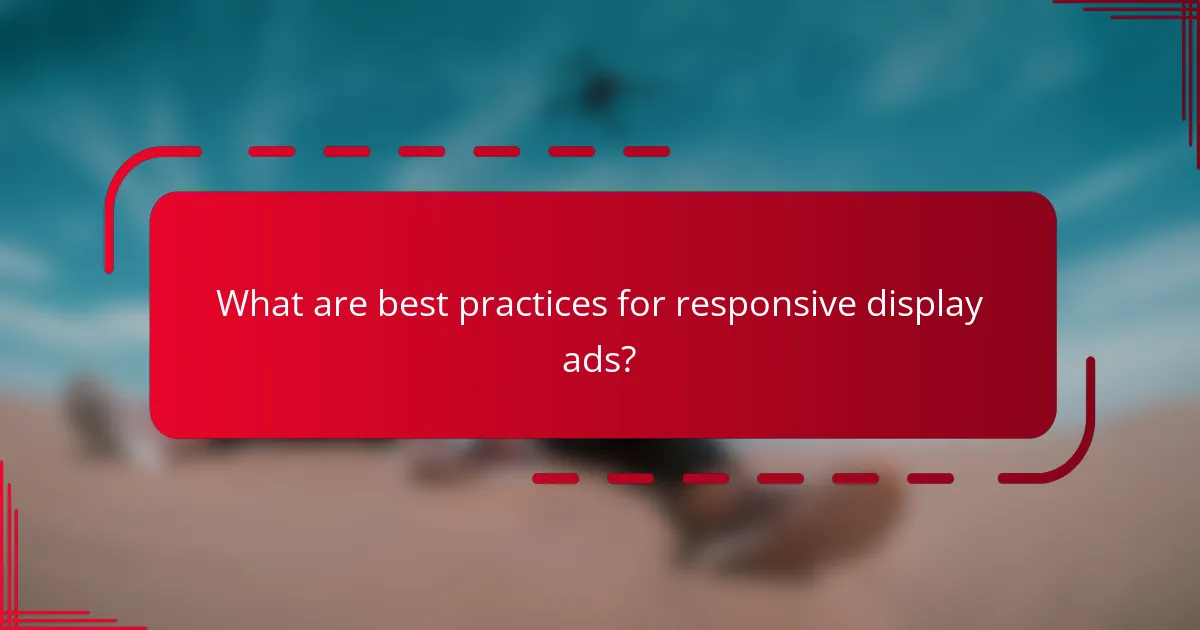 What are best practices for responsive display ads?